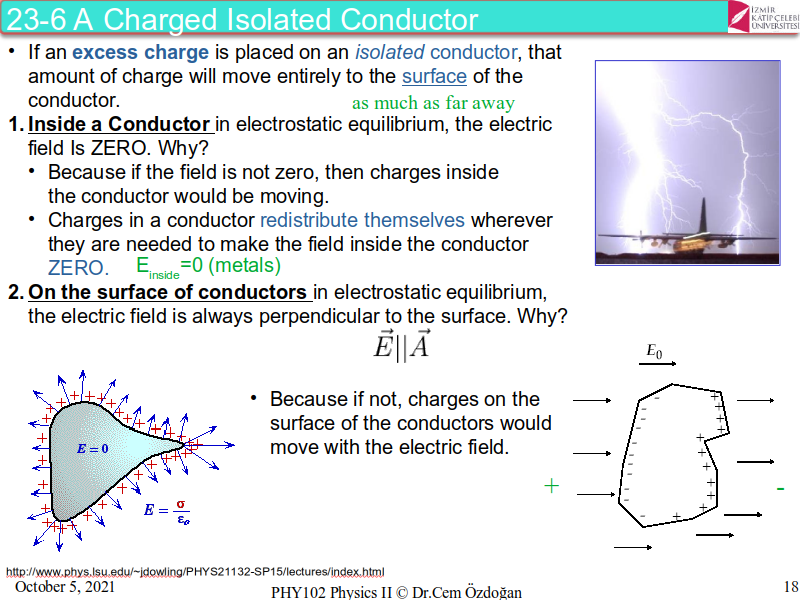 23-6 A Charged Isolated Conductor

İZMİR KÂTİP ÇELEBİ ÜNİVERSİTESİ

• If an excess charge is placed on an isolated conductor, that amount of charge will move entirely to the surface of the conductor.

as much as far away

1. Inside a Conductor in electrostatic equilibrium, the electric field Is ZERO. Why?

• Because if the field is not zero, then charges inside the conductor would be moving.

• Charges in a conductor redistribute themselves wherever they are needed to make the field inside the conductor ZERO. $E_{inside}$=0 (metals)

2. On the surface of conductors in electrostatic equilibrium, the electric field is always perpendicular to the surface. Why?

$\vec{E}||\vec{A}$

$E = 0$

$E = \frac{\sigma}{\varepsilon_o}$

• Because if not, charges on the surface of the conductors would move with the electric field.

$E_0$

+

-

http://www.phys.lsu.edu/~jdowling/PHYS21132-SP15/lectures/index.html

October 5, 2021

PHY102 Physics II © Dr.Cem Özdoğan

18